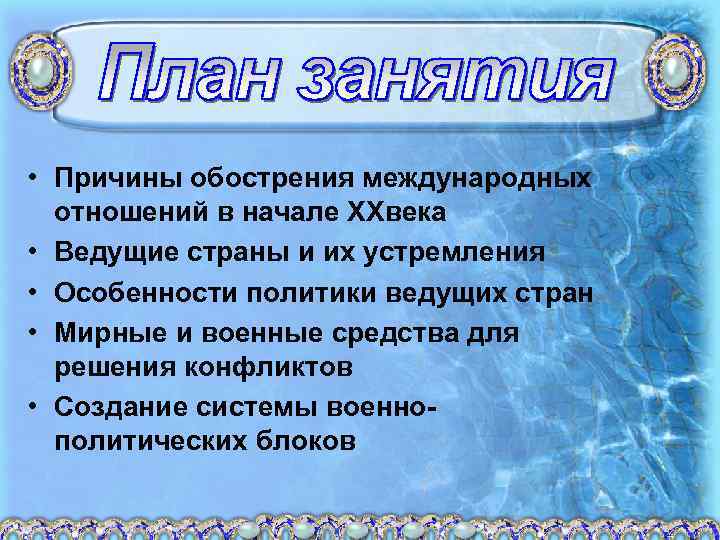 План занятия

• Причины обострения международных отношений в начале XXвека
• Ведущие страны и их устремления
• Особенности политики ведущих стран
• Мирные и военные средства для решения конфликтов
• Создание системы военно-политических блоков